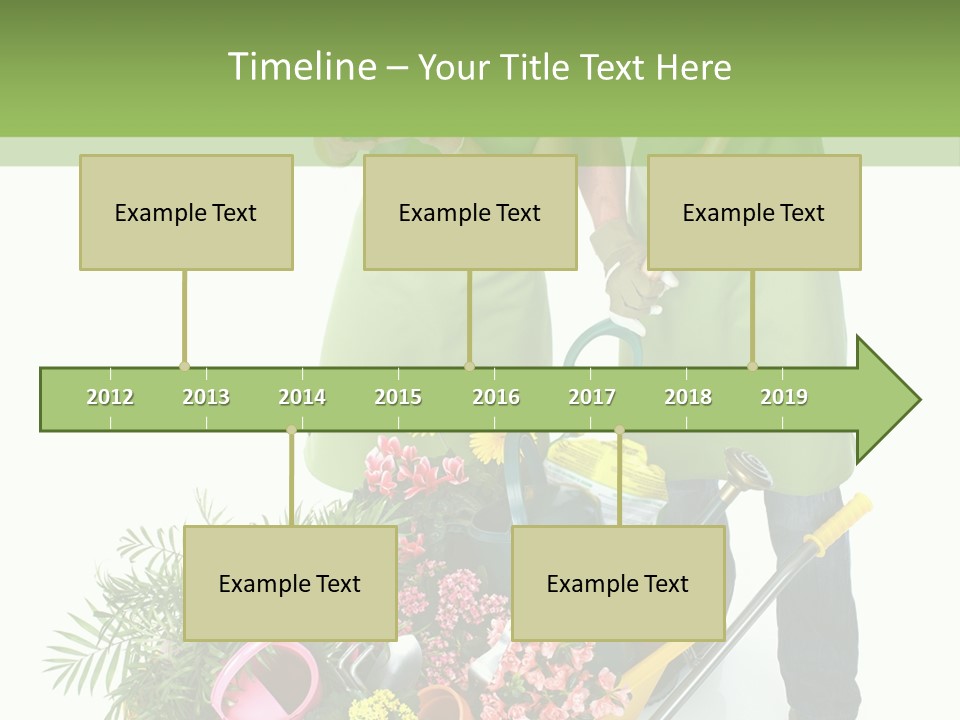 Timeline – Your Title Text Here

Example Text

Example Text

Example Text

2012 2013 2014 2015 2016 2017 2018 2019

Example Text

Example Text